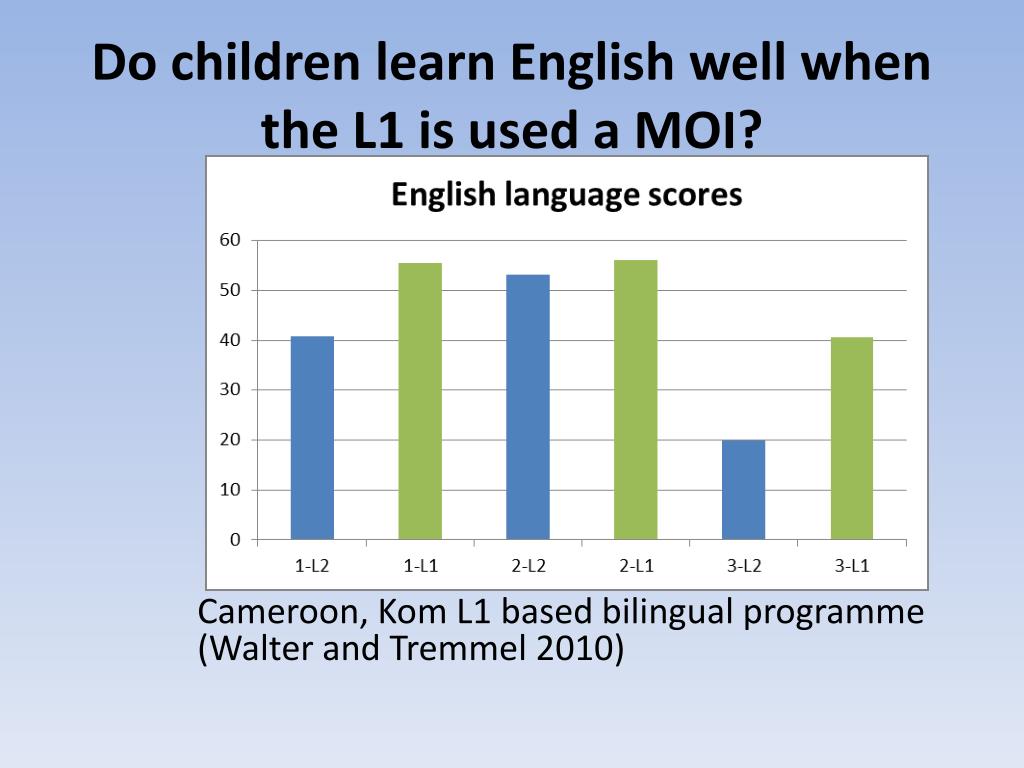 Do children learn English well when the L1 is used a MOI?

English language scores

60
50
40
30
20
10
0

1-L2 1-L1 2-L2 2-L1 3-L2 3-L1

Cameroon, Kom L1 based bilingual programme (Walter and Tremmel 2010)